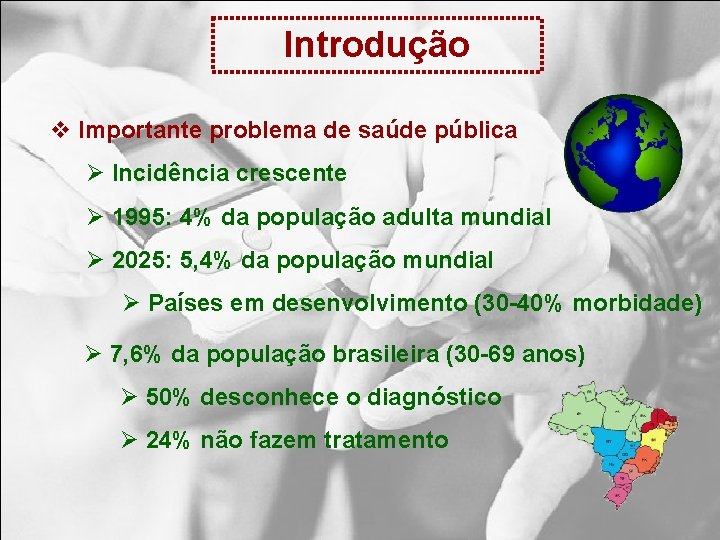 Introdução

❖ Importante problema de saúde pública

➢ Incidência crescente

➢ 1995: 4% da população adulta mundial

➢ 2025: 5,4% da população mundial

➢ Países em desenvolvimento (30-40% morbidade)

➢ 7,6% da população brasileira (30-69 anos)

➢ 50% desconhece o diagnóstico

➢ 24% não fazem tratamento